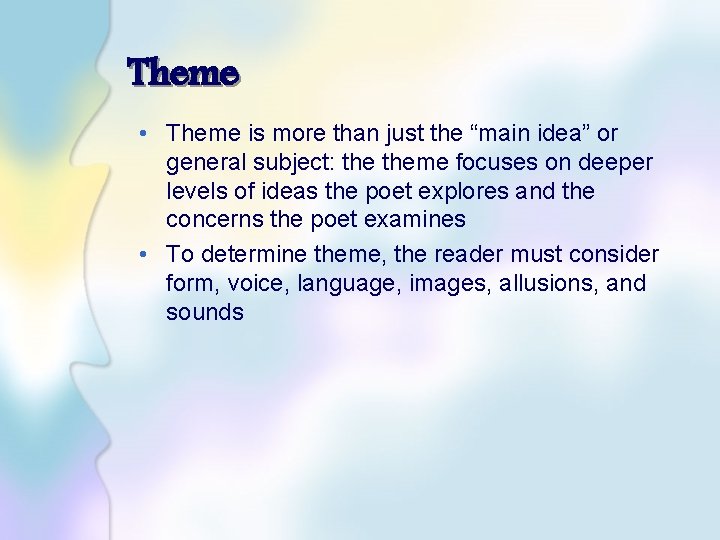 Theme

• Theme is more than just the “main idea” or general subject: the theme focuses on deeper levels of ideas the poet explores and the concerns the poet examines
• To determine theme, the reader must consider form, voice, language, images, allusions, and sounds